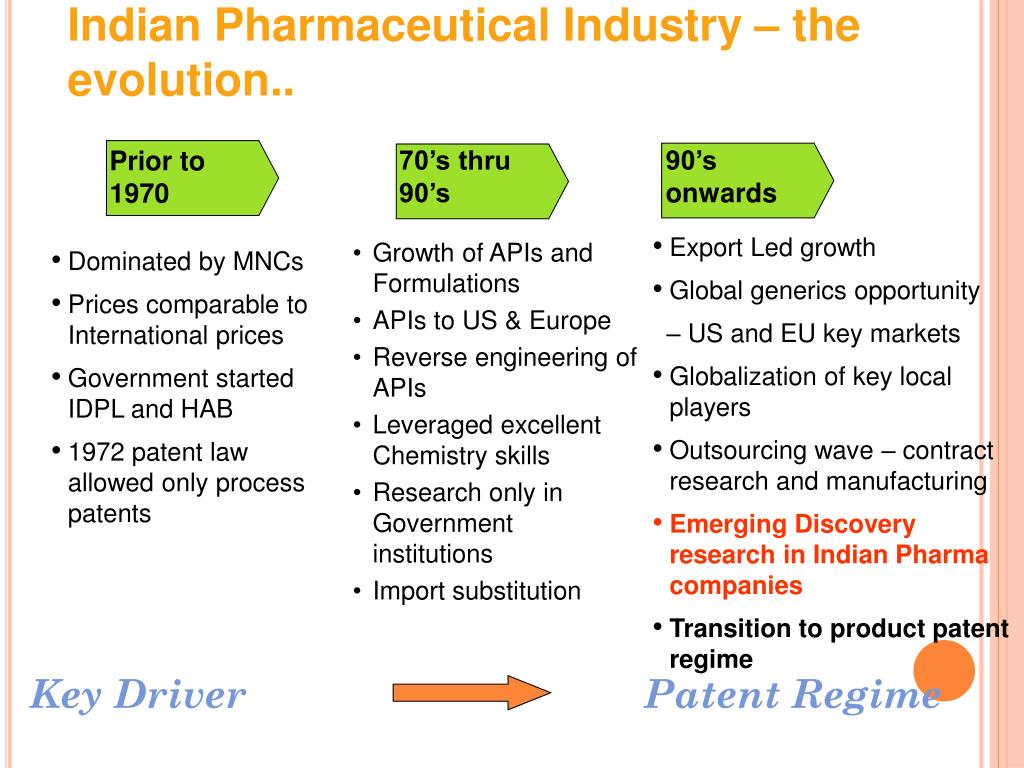 Indian Pharmaceutical Industry – the evolution..

Prior to 1970

• Dominated by MNCs
• Prices comparable to International prices
• Government started IDPL and HAB
• 1972 patent law allowed only process patents

70's thru 90's

• Growth of APIs and Formulations
• APIs to US & Europe
• Reverse engineering of APIs
• Leveraged excellent Chemistry skills
• Research only in Government institutions
• Import substitution

90's onwards

• Export Led growth
• Global generics opportunity – US and EU key markets
• Globalization of key local players
• Outsourcing wave – contract research and manufacturing
• Emerging Discovery research in Indian Pharma companies
• Transition to product patent regime

Key Driver

Patent Regime